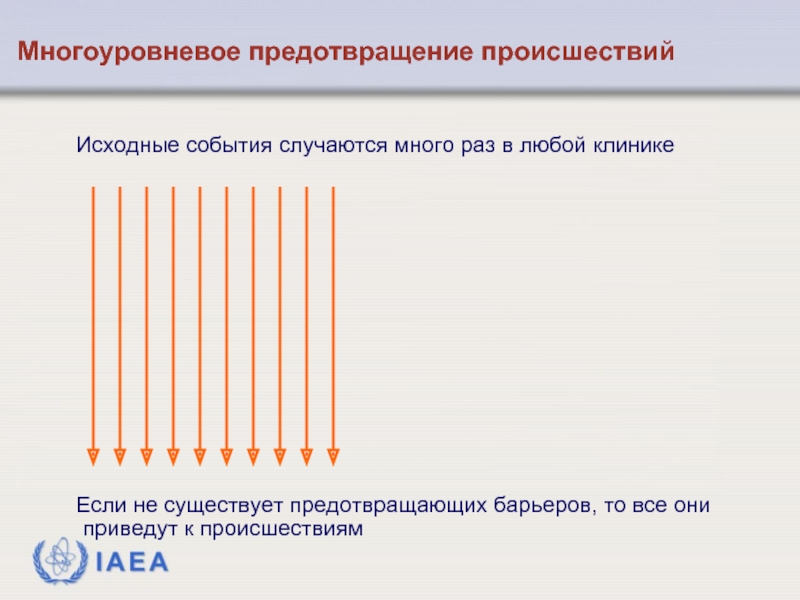 Многоуровневое предотвращение происшествий

Исходные события случаются много раз в любой клинике

Если не существует предотвращающих барьеров, то все они приведут к происшествиям

IAEA